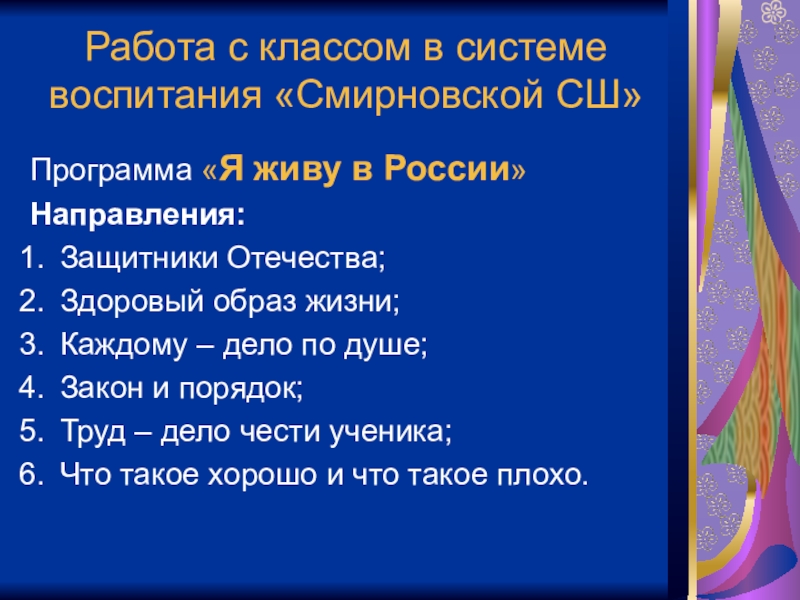 Работа с классом в системе воспитания «Смирновской СШ»

Программа «Я живу в России»

Направления:

1. Защитники Отечества;
2. Здоровый образ жизни;
3. Каждому – дело по душе;
4. Закон и порядок;
5. Труд – дело чести ученика;
6. Что такое хорошо и что такое плохо.